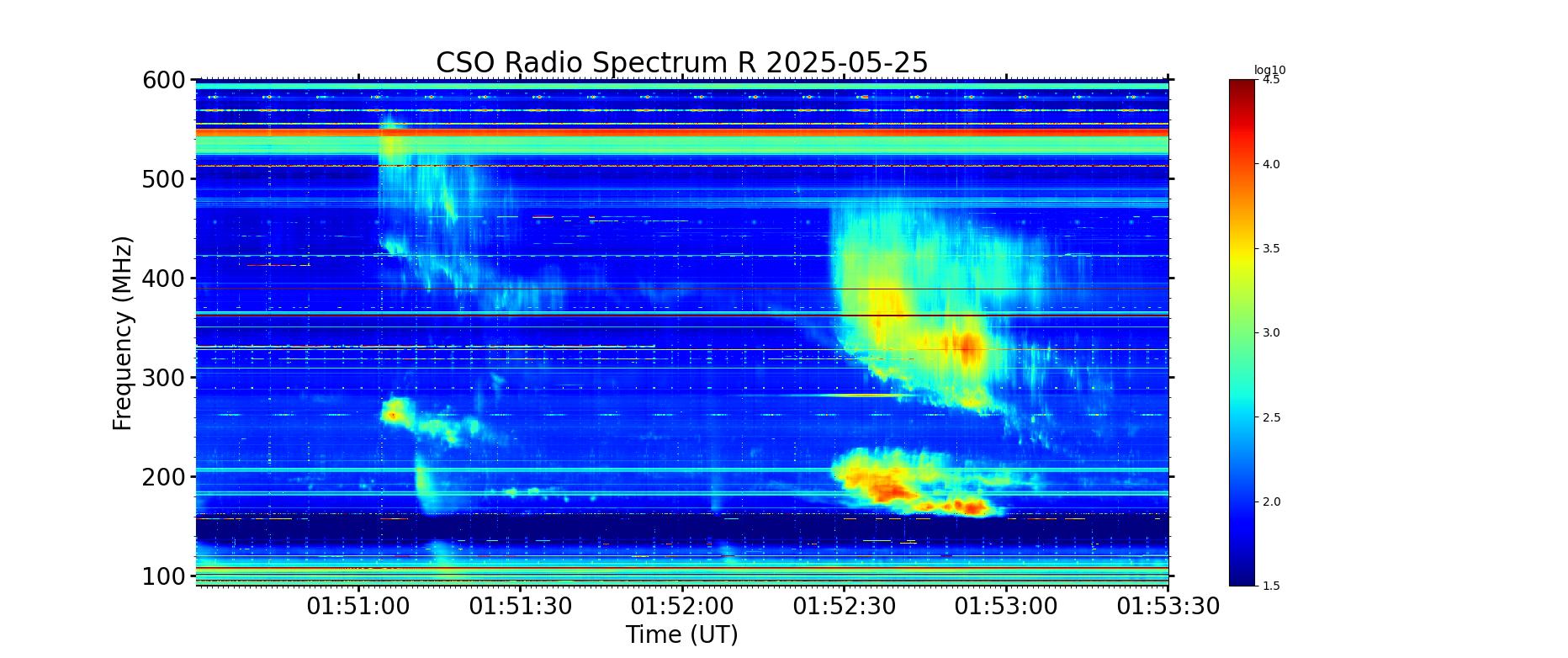 CSO Radio Spectrum R 2025-05-25

Frequency (MHz)

600
500
400
300
200
100

01:51:00
01:51:30
01:52:00
01:52:30
01:53:00
01:53:30

Time (UT)

log10
4.5
4.0
3.5
3.0
2.5
2.0
1.5